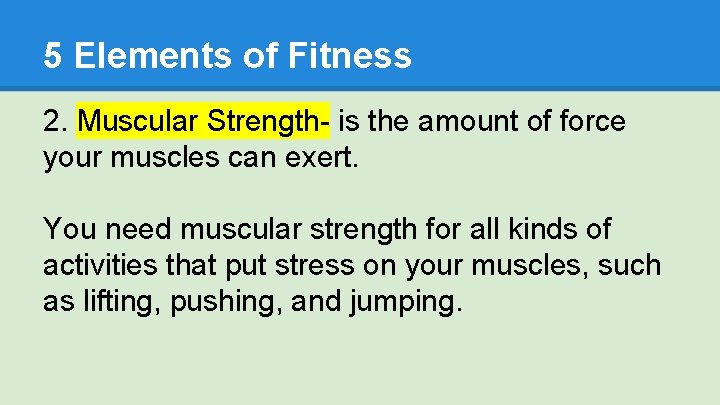 5 Elements of Fitness

2. Muscular Strength- is the amount of force your muscles can exert.

You need muscular strength for all kinds of activities that put stress on your muscles, such as lifting, pushing, and jumping.